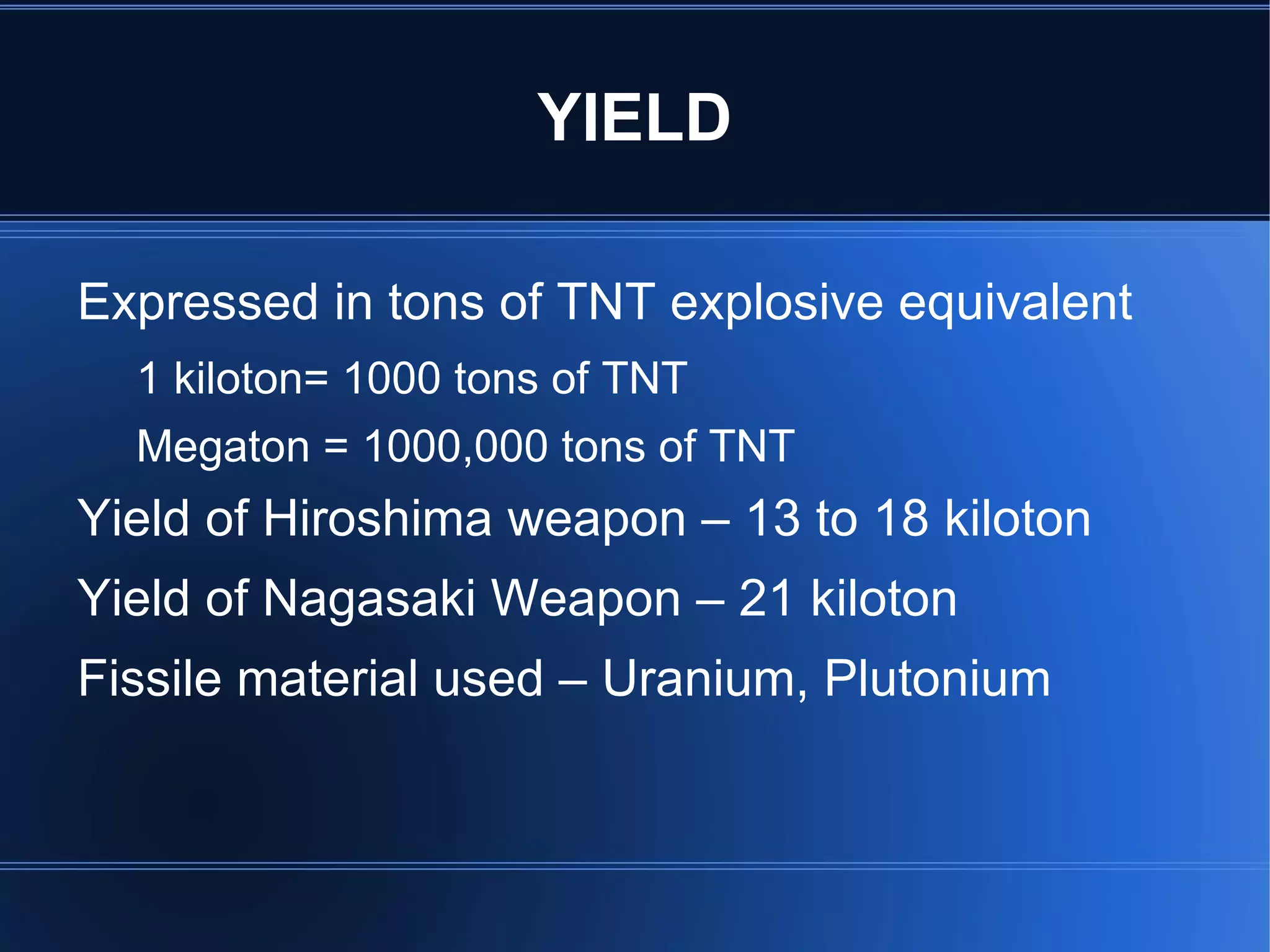 YIELD

Expressed in tons of TNT explosive equivalent

1 kiloton= 1000 tons of TNT

Megaton = 1000,000 tons of TNT

Yield of Hiroshima weapon – 13 to 18 kiloton

Yield of Nagasaki Weapon – 21 kiloton

Fissile material used – Uranium, Plutonium